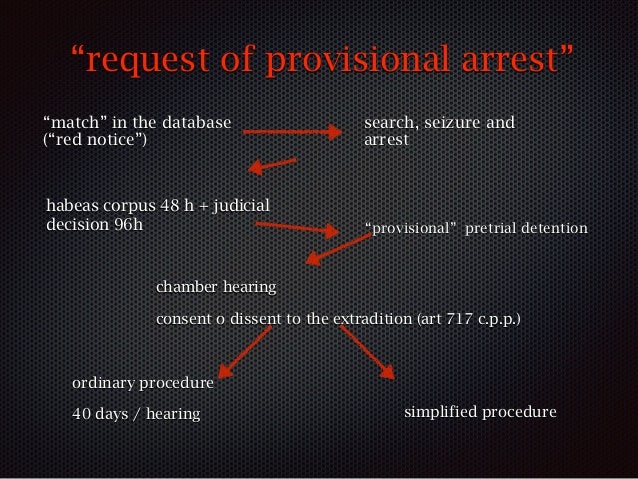 “request of provisional arrest”

“match” in the database (“red notice”)

search, seizure and arrest

habeas corpus 48 h + judicial decision 96h

“provisional” pretrial detention

chamber hearing

consent o dissent to the extradition (art 717 c.p.p.)

ordinary procedure

40 days / hearing

simplified procedure